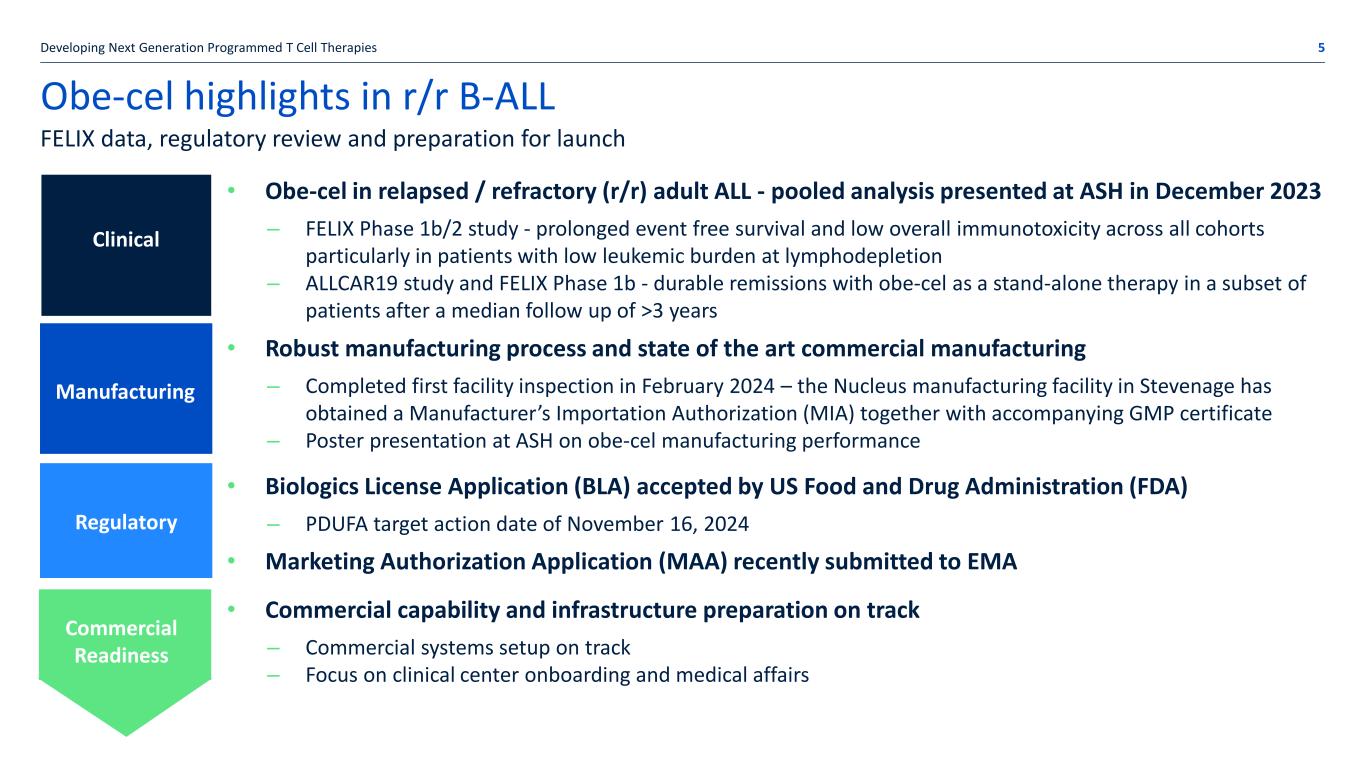 Developing Next Generation Programmed T Cell Therapies 5

Obe-cel highlights in r/r B-ALL

FELIX data, regulatory review and preparation for launch

Clinical

• Obe-cel in relapsed / refractory (r/r) adult ALL - pooled analysis presented at ASH in December 2023

– FELIX Phase 1b/2 study - prolonged event free survival and low overall immunotoxicity across all cohorts particularly in patients with low leukemic burden at lymphodepletion

– ALLCAR19 study and FELIX Phase 1b - durable remissions with obe-cel as a stand-alone therapy in a subset of patients after a median follow up of >3 years

Manufacturing

• Robust manufacturing process and state of the art commercial manufacturing

– Completed first facility inspection in February 2024 – the Nucleus manufacturing facility in Stevenage has obtained a Manufacturer's Importation Authorization (MIA) together with accompanying GMP certificate

– Poster presentation at ASH on obe-cel manufacturing performance

Regulatory

• Biologics License Application (BLA) accepted by US Food and Drug Administration (FDA)

– PDUFA target action date of November 16, 2024

• Marketing Authorization Application (MAA) recently submitted to EMA

Commercial Readiness

• Commercial capability and infrastructure preparation on track

– Commercial systems setup on track

– Focus on clinical center onboarding and medical affairs